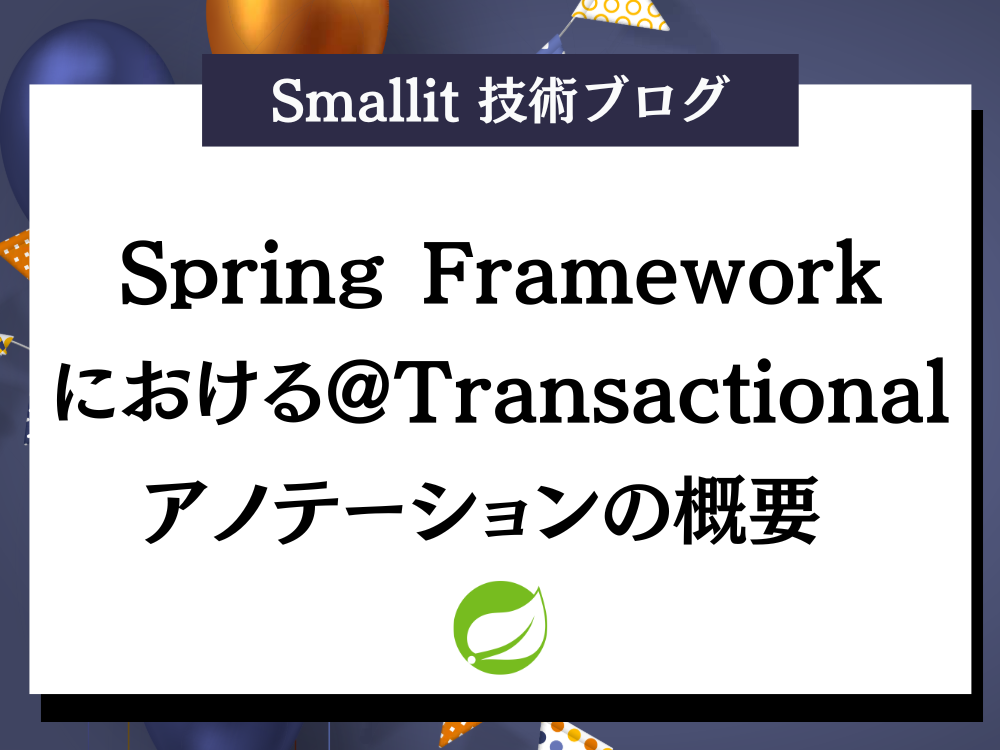 Smallit 技術ブログ

Spring Framework
における@Transactional
アノテーションの概要